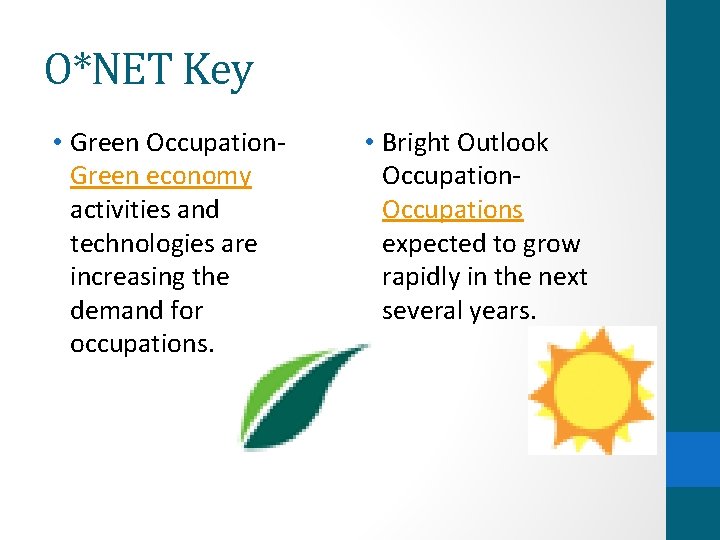 O*NET Key

• Green Occupation- Green economy activities and technologies are increasing the demand for occupations.

• Bright Outlook Occupation- Occupations expected to grow rapidly in the next several years.